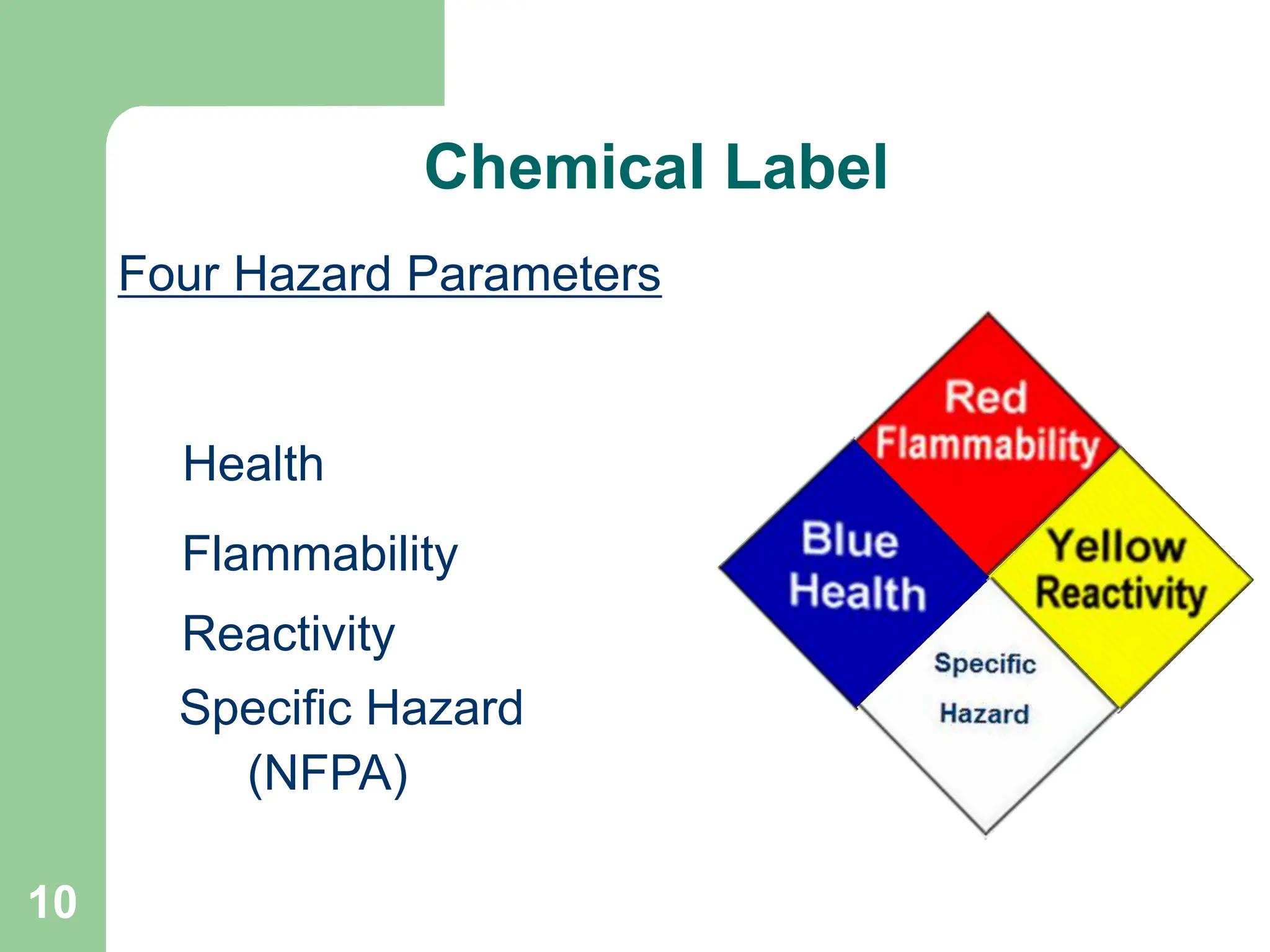 Chemical Label

Four Hazard Parameters

Health

Flammability

Reactivity

Specific Hazard (NFPA)

Red Flammability

Blue Health

Yellow Reactivity

Specific Hazard

10